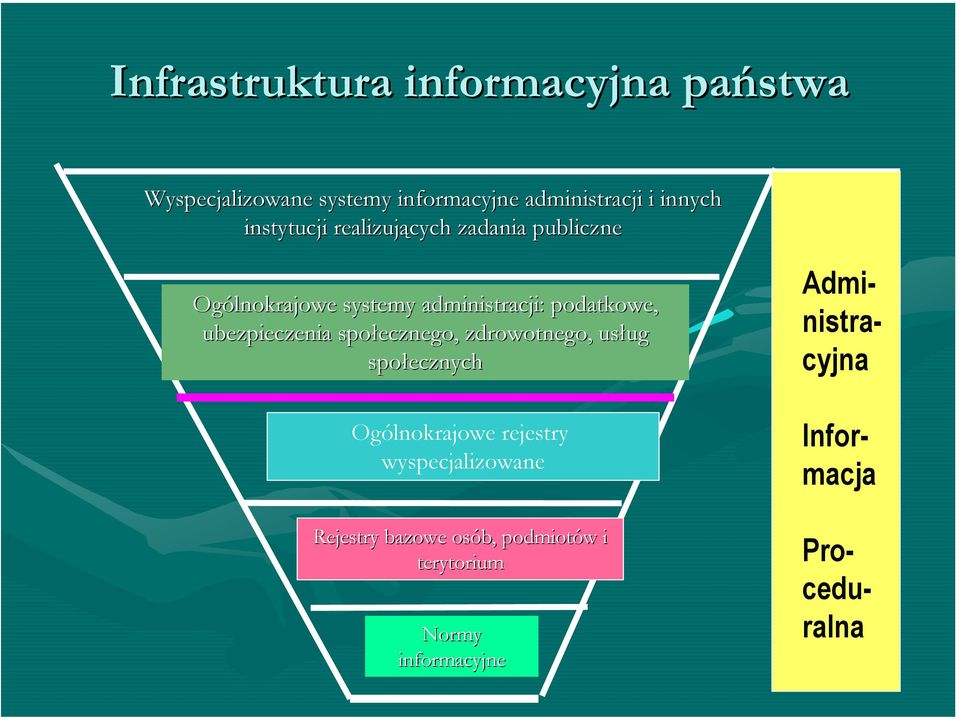 Infrastruktura informacyjna państwa

Wyspecjalizowane systemy informacyjne administracji i innych instytucji realizujących zadania publiczne

Ogólnokrajowe systemy administracji: podatkowe, ubezpieczenia społecznego, zdrowotnego, usług społecznych

Ogólnokrajowe rejestry wyspecjalizowane

Rejestry bazowe osób, podmiotów i terytorium

Normy informacyjne

Administracyjna

Informacja

Proceduralna